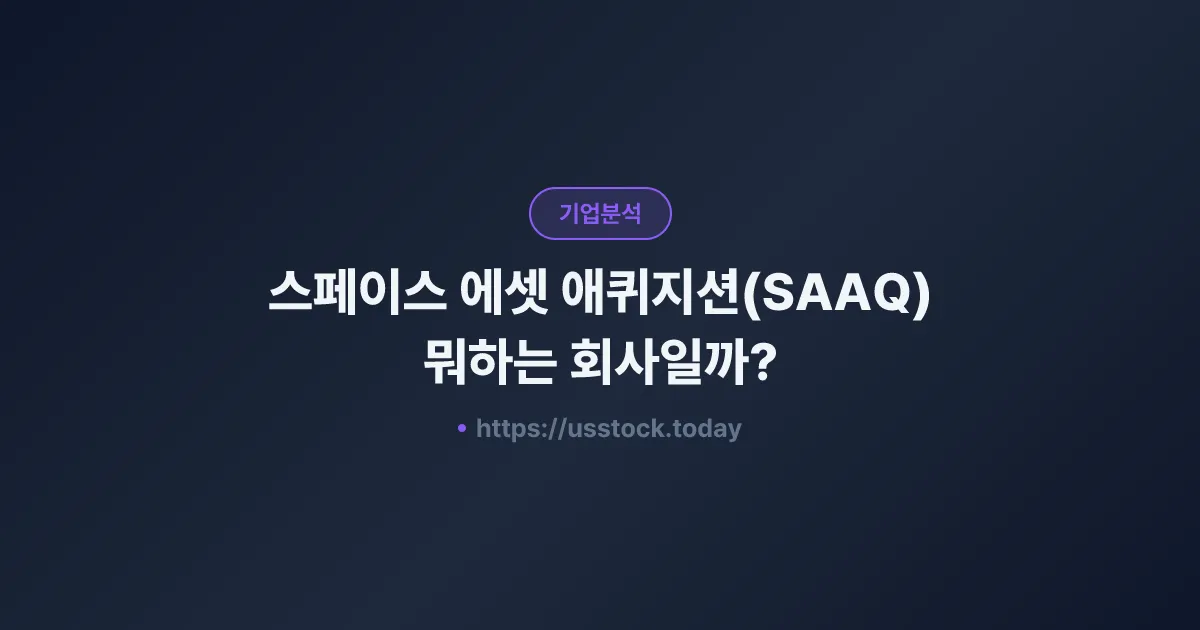 기업분석

스페이스 에셋 애퀴지션(SAAQ) 뭐하는 회사일까?

• https://usstock.today